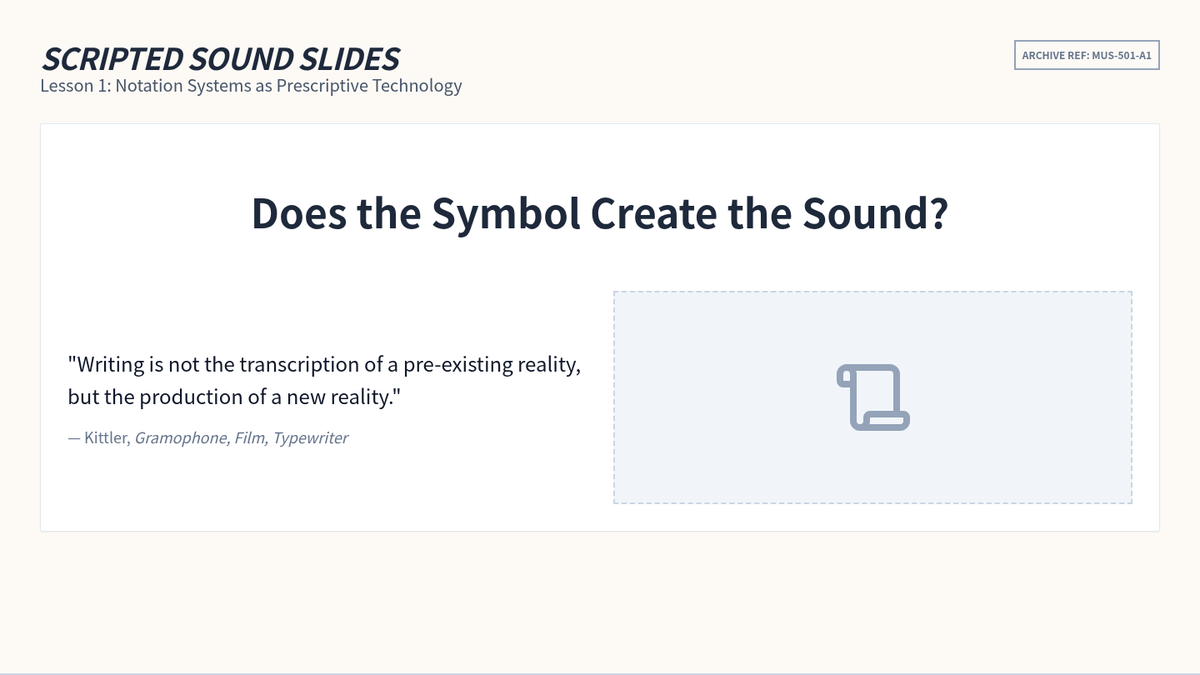 SCRIPTED SOUND SLIDES
Lesson 1: Notation Systems as Prescriptive Technology

ARCHIVE REF: MUS-501-A1

Does the Symbol Create the Sound?

"Writing is not the transcription of a pre-existing reality, but the production of a new reality."

— Kittler, Gramophone, Film, Typewriter